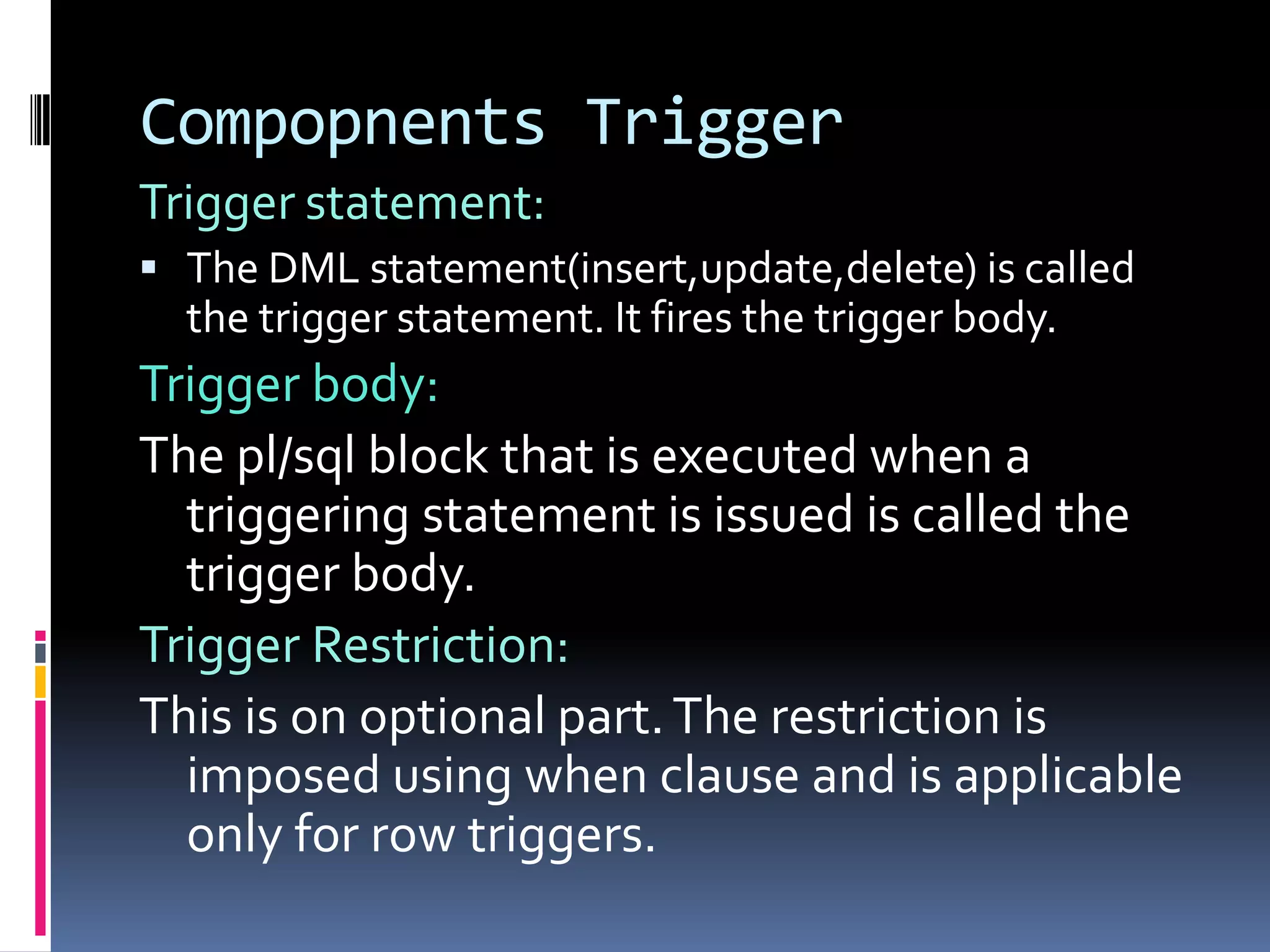 Compopnents Trigger

Trigger statement:

▪ The DML statement(insert,update,delete) is called the trigger statement. It fires the trigger body.

Trigger body:

The pl/sql block that is executed when a triggering statement is issued is called the trigger body.

Trigger Restriction:

This is on optional part. The restriction is imposed using when clause and is applicable only for row triggers.